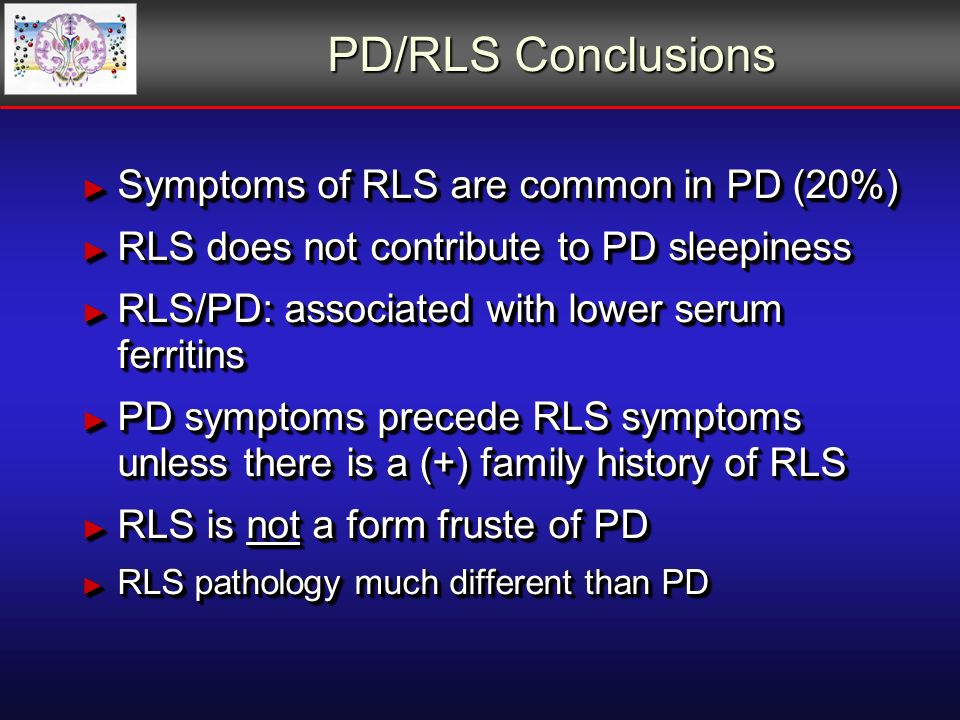 PD/RLS Conclusions

► Symptoms of RLS are common in PD (20%)

► RLS does not contribute to PD sleepiness

► RLS/PD: associated with lower serum ferritins

► PD symptoms precede RLS symptoms unless there is a (+) family history of RLS

► RLS is not a form fruste of PD

► RLS pathology much different than PD